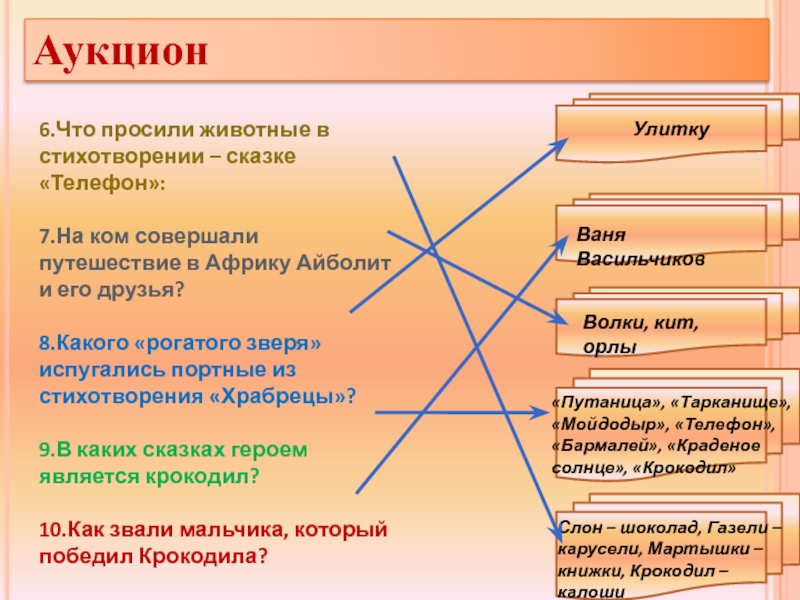 Аукцион

6.Что просили животные в стихотворении – сказке «Телефон»:

7.На ком совершали путешествие в Африку Айболит и его друзья?

8.Какого «рогатого зверя» испугались портные из стихотворения «Храбрецы»?

9.В каких сказках героем является крокодил?

10.Как звали мальчика, который победил Крокодила?

Улитку

Ваня Васильчиков

Волки, кит, орлы

«Путаница», «Тарканище», «Мойдодыр», «Телефон», «Бармалей», «Краденое солнце», «Крокодил»

Слон – шоколад, Газели – карусели, Мартышки – книжки, Крокодил – калоши